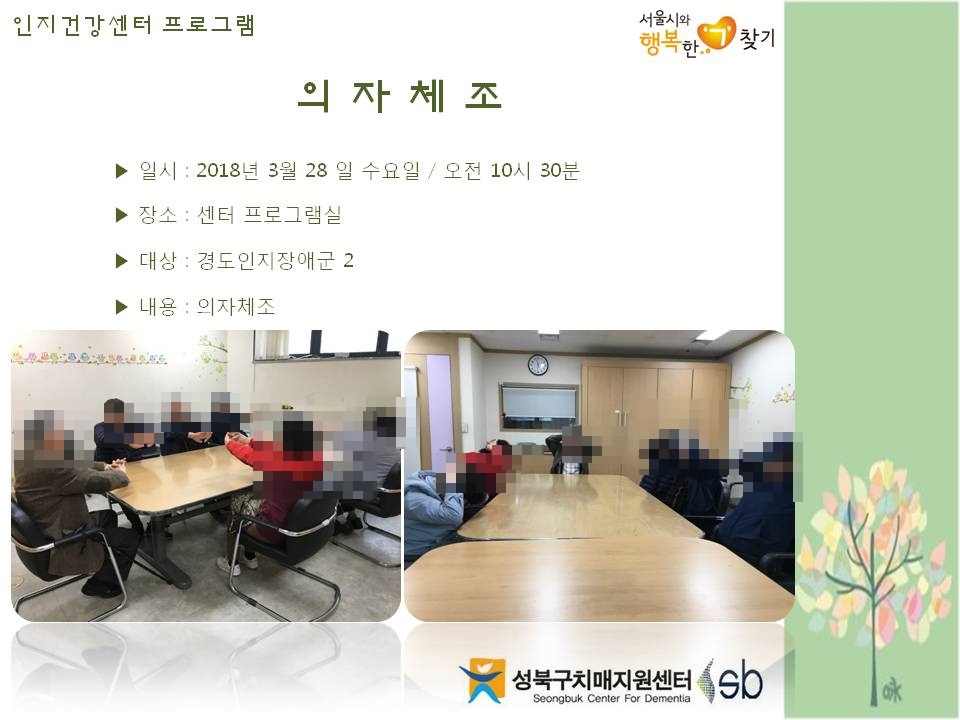 인지건강센터 프로그램

서울시와 행복한 ㄱ 찾기

의 자 체 조

▶ 일시 : 2018년 3월 28 일 수요일 / 오전 10시 30분

▶ 장소 : 센터 프로그램실

▶ 대상 : 경도인지장애군 2

▶ 내용 : 의자체조

성북구치매지원센터
Seongbuk Center For Dementia
sb